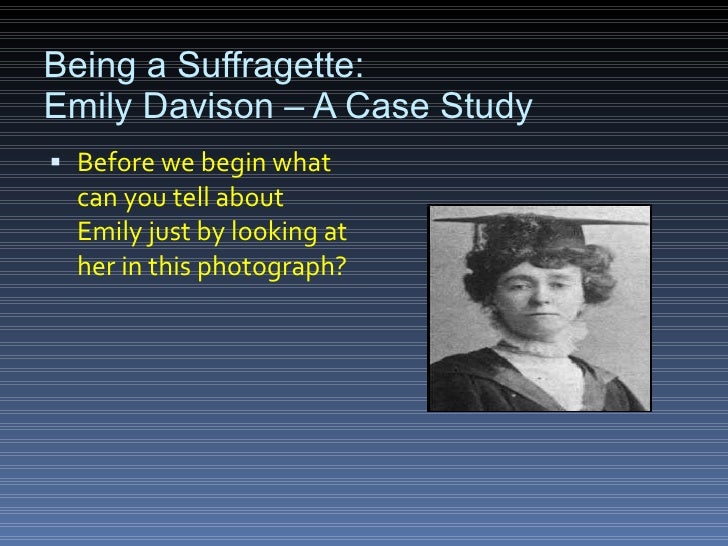 Being a Suffragette:
Emily Davison – A Case Study

▪ Before we begin what can you tell about Emily just by looking at her in this photograph?